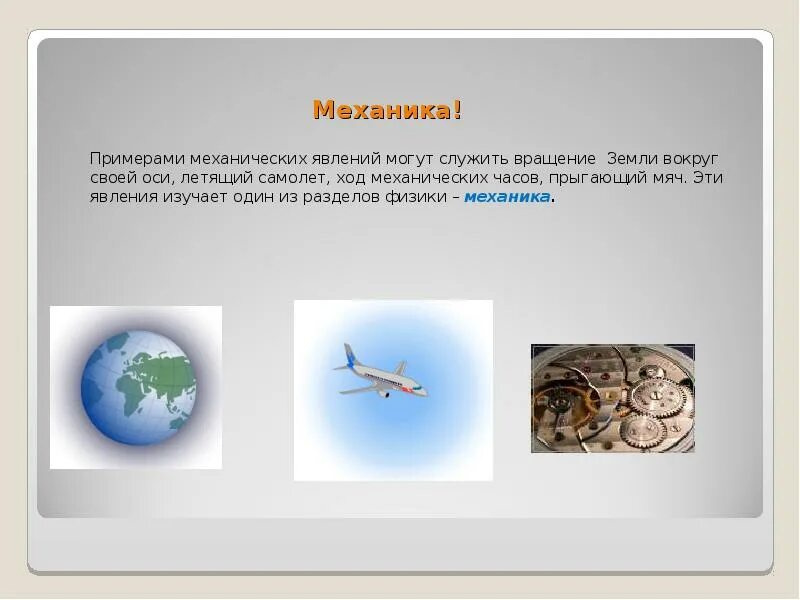 Механика!

Примерами механических явлений могут служить вращение Земли вокруг своей оси, летящий самолет, ход механических часов, прыгающий мяч. Эти явления изучает один из разделов физики – механика.